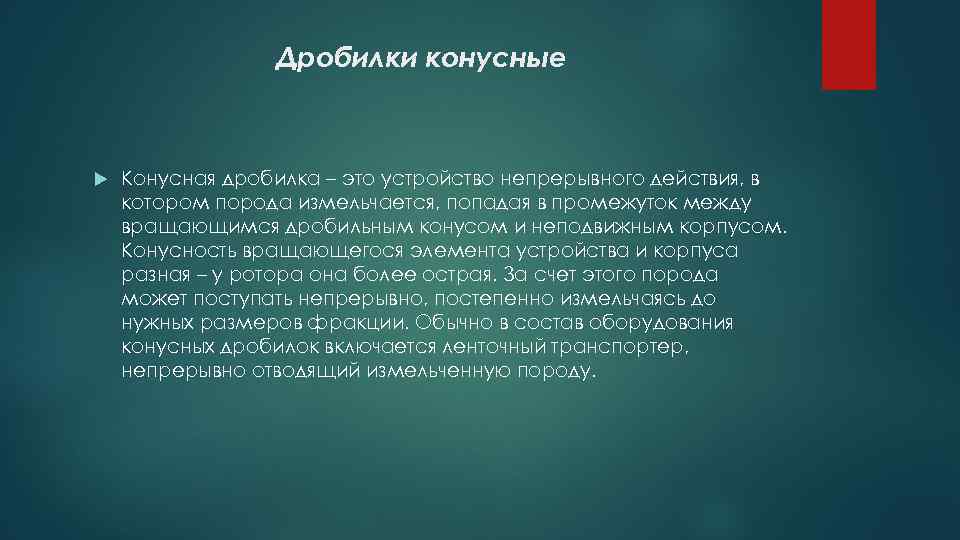 Дробилки конусные

Конусная дробилка – это устройство непрерывного действия, в котором порода измельчается, попадая в промежуток между вращающимся дробильным конусом и неподвижным корпусом. Конусность вращающегося элемента устройства и корпуса разная – у ротора она более острая. За счет этого порода может поступать непрерывно, постепенно измельчаясь до нужных размеров фракции. Обычно в состав оборудования конусных дробилок включается ленточный транспортер, непрерывно отводящий измельченную породу.